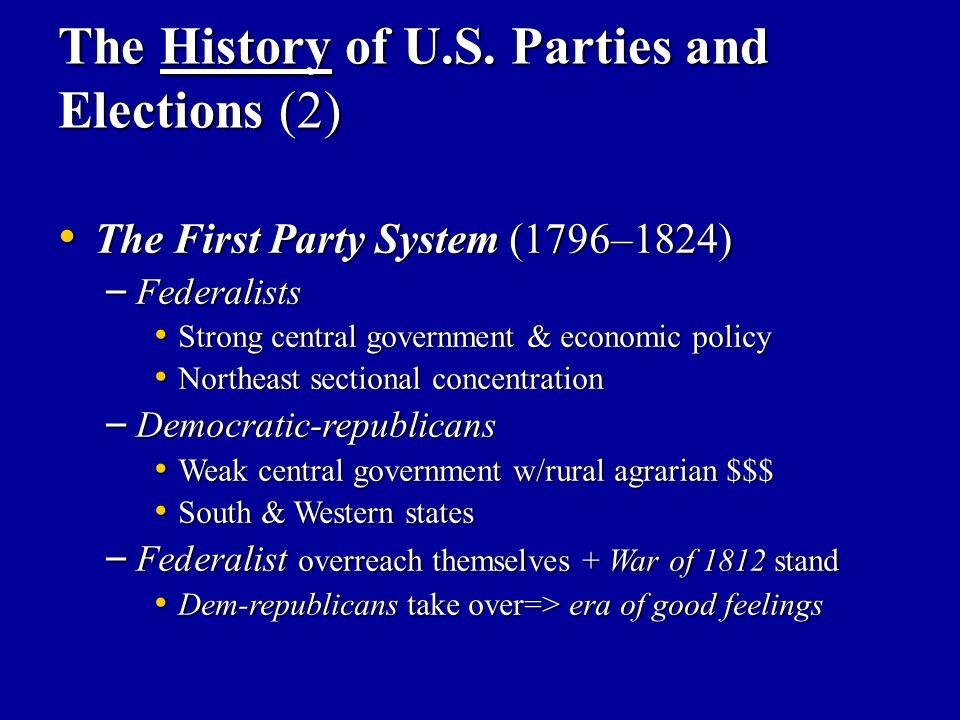 The History of U.S. Parties and Elections (2)

• The First Party System (1796–1824)
– Federalists
• Strong central government & economic policy
• Northeast sectional concentration
– Democratic-republicans
• Weak central government w/rural agrarian \$\$\$
• South & Western states
– Federalist overreach themselves + War of 1812 stand
• Dem-republicans take over=> era of good feelings